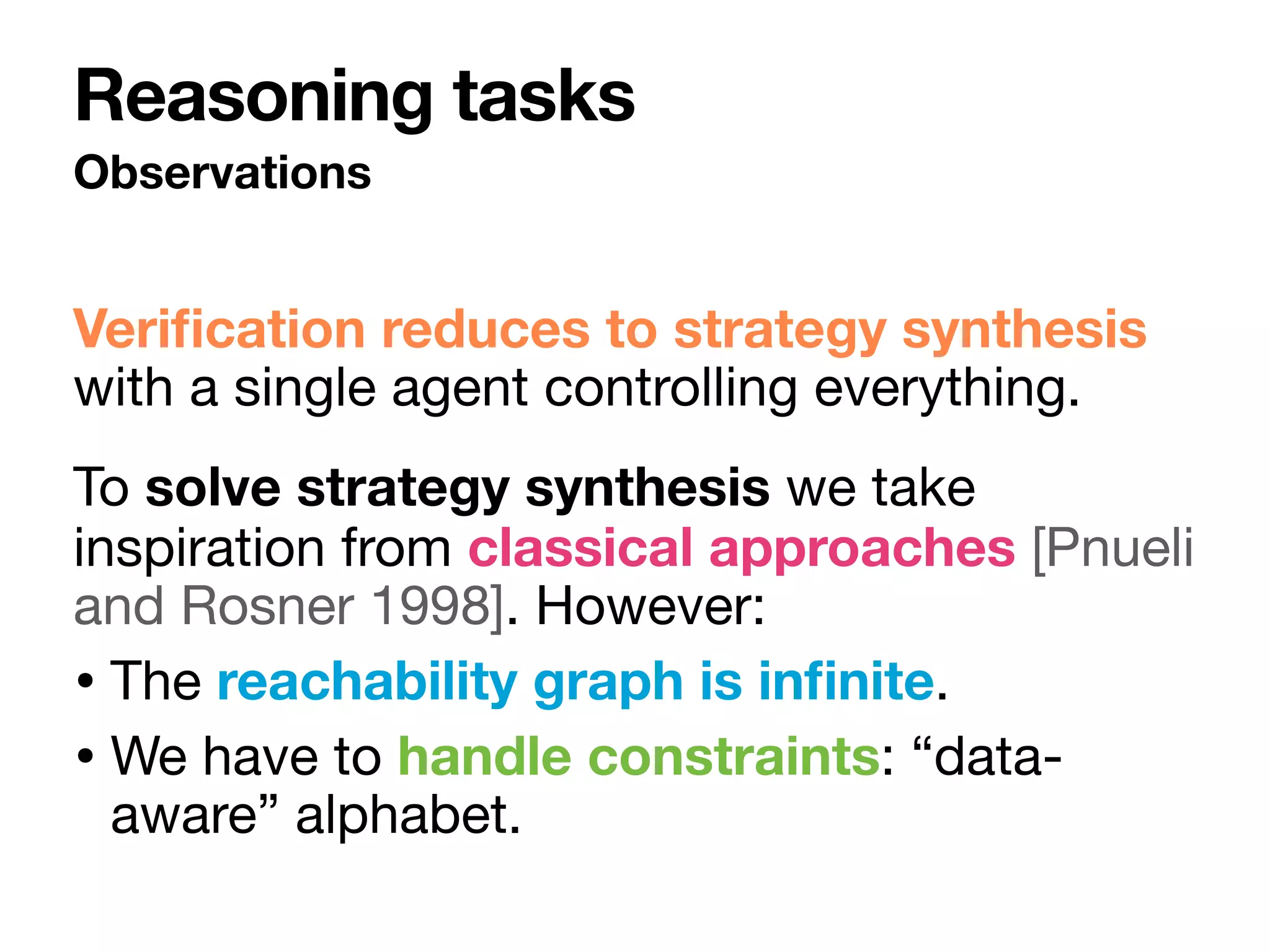 Reasoning tasks
Observations

Verification reduces to strategy synthesis with a single agent controlling everything.

To solve strategy synthesis we take inspiration from classical approaches [Pnueli and Rosner 1998]. However:

• The reachability graph is infinite.
• We have to handle constraints: “data-aware” alphabet.